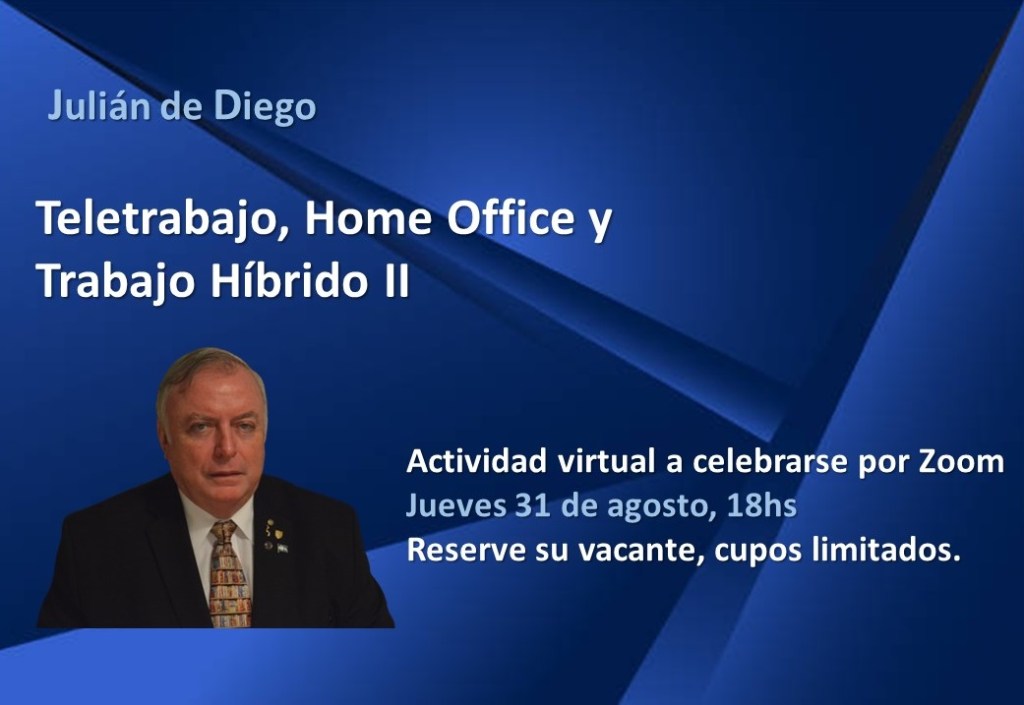 Julián de Diego

Teletrabajo, Home Office y Trabajo Híbrido II

Actividad virtual a celebrarse por Zoom
Jueves 31 de agosto, 18hs
Reserve su vacante, cupos limitados.